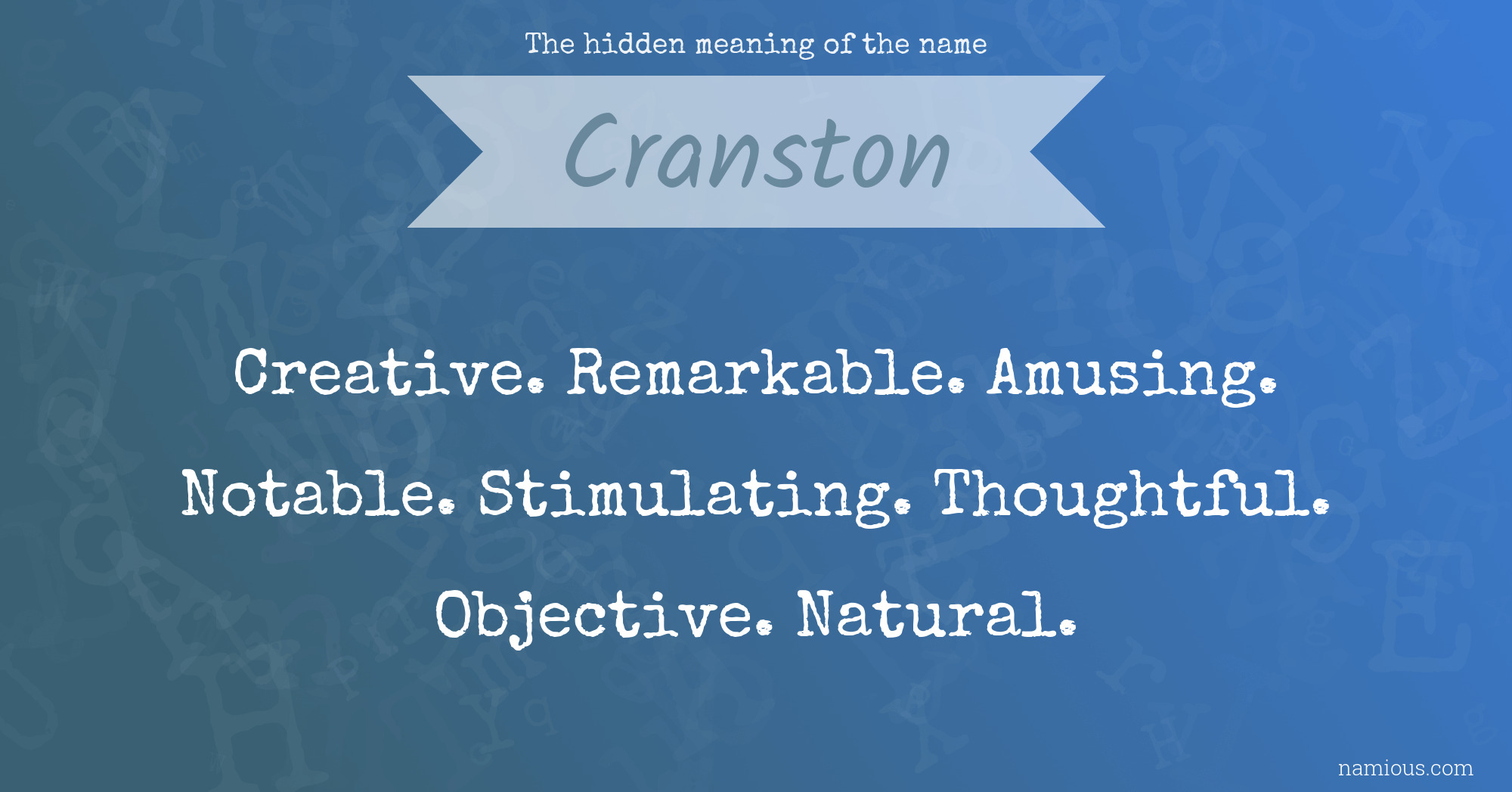 The hidden meaning of the name

Cranston

Creative. Remarkable. Amusing. Notable. Stimulating. Thoughtful. Objective. Natural.

namious.com